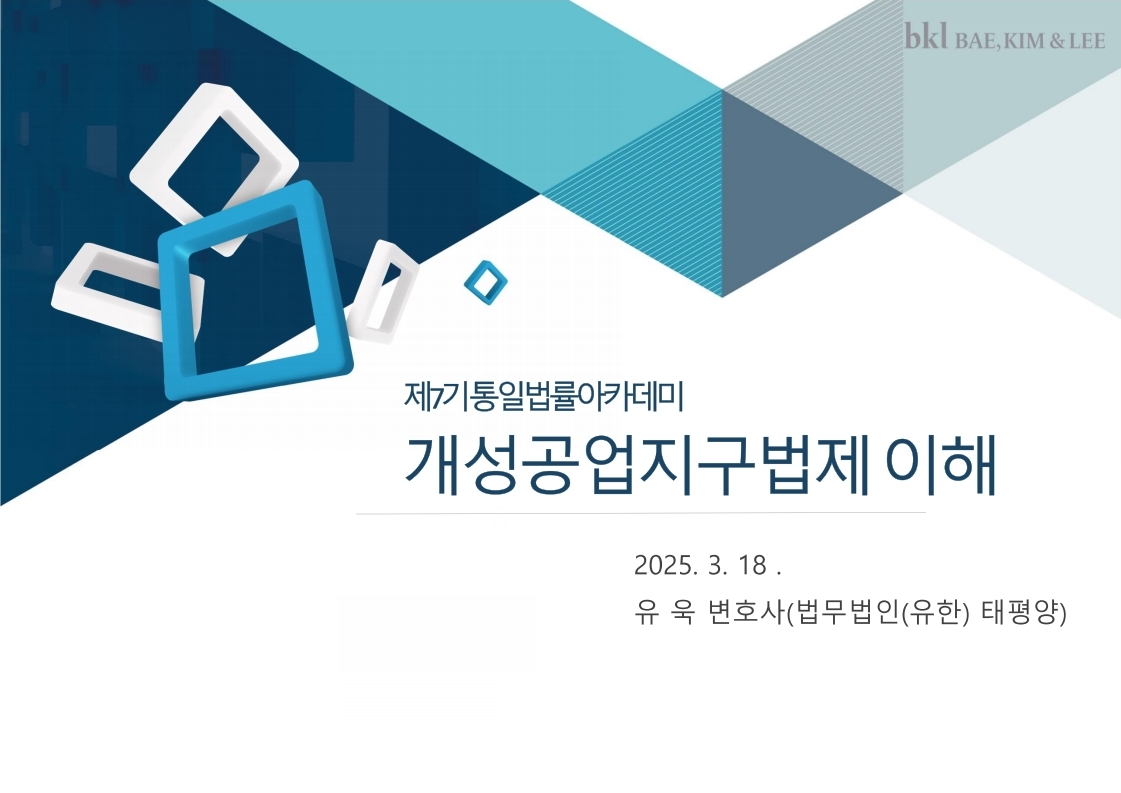 bkl BAE, KIM & LEE

제7기통일법률아카데미

개성공업지구법제 이해

2025. 3. 18 .

유 욱 변호사(법무법인(유한) 태평양)